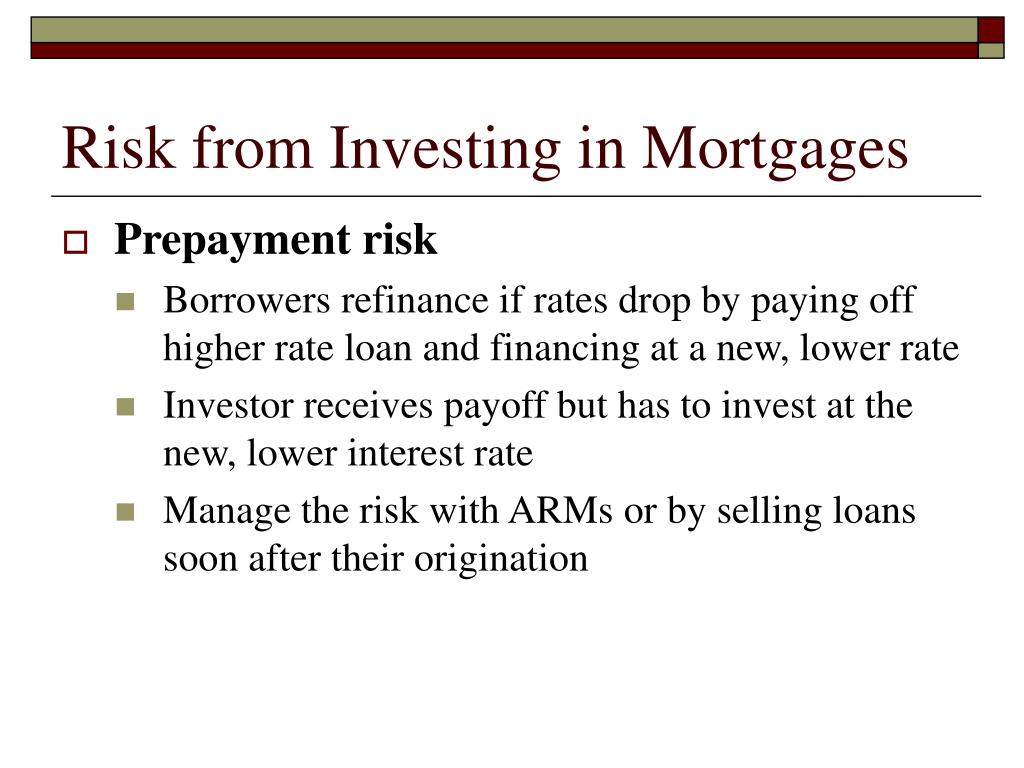 Risk from Investing in Mortgages

Prepayment risk

Borrowers refinance if rates drop by paying off higher rate loan and financing at a new, lower rate

Investor receives payoff but has to invest at the new, lower interest rate

Manage the risk with ARMs or by selling loans soon after their origination